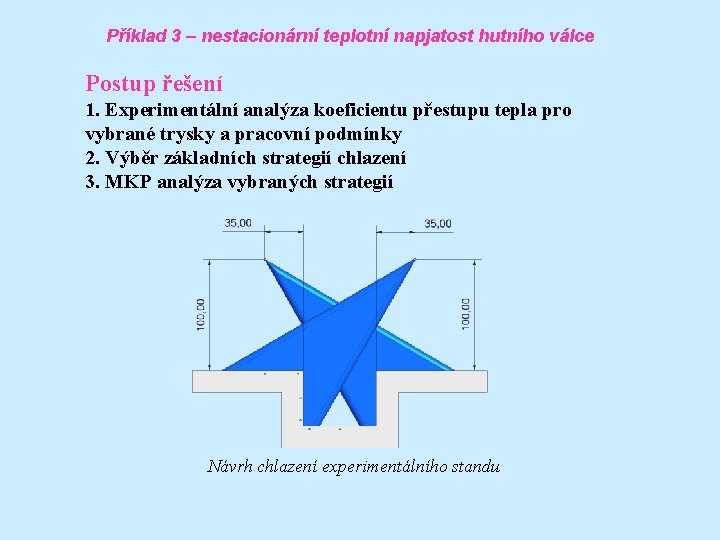 Příklad 3 – nestacionární teplotní napjatost hutního válce

Postup řešení
1. Experimentální analýza koeficientu přestupu tepla pro vybrané trysky a pracovní podmínky
2. Výběr základních strategií chlazení
3. MKP analýza vybraných strategií

35,00

35,00

100,00

100,00

Návrh chlazení experimentálního standu